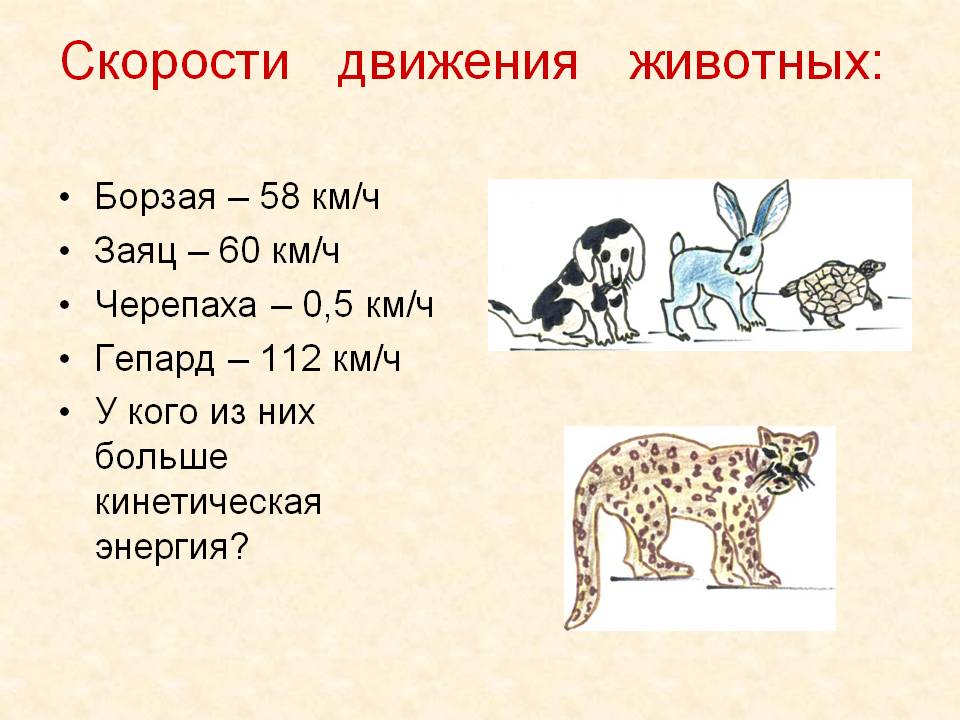 Скорости движения животных:

• Борзая – 58 км/ч
• Заяц – 60 км/ч
• Черепаха – 0,5 км/ч
• Гепард – 112 км/ч
• У кого из них больше кинетическая энергия?